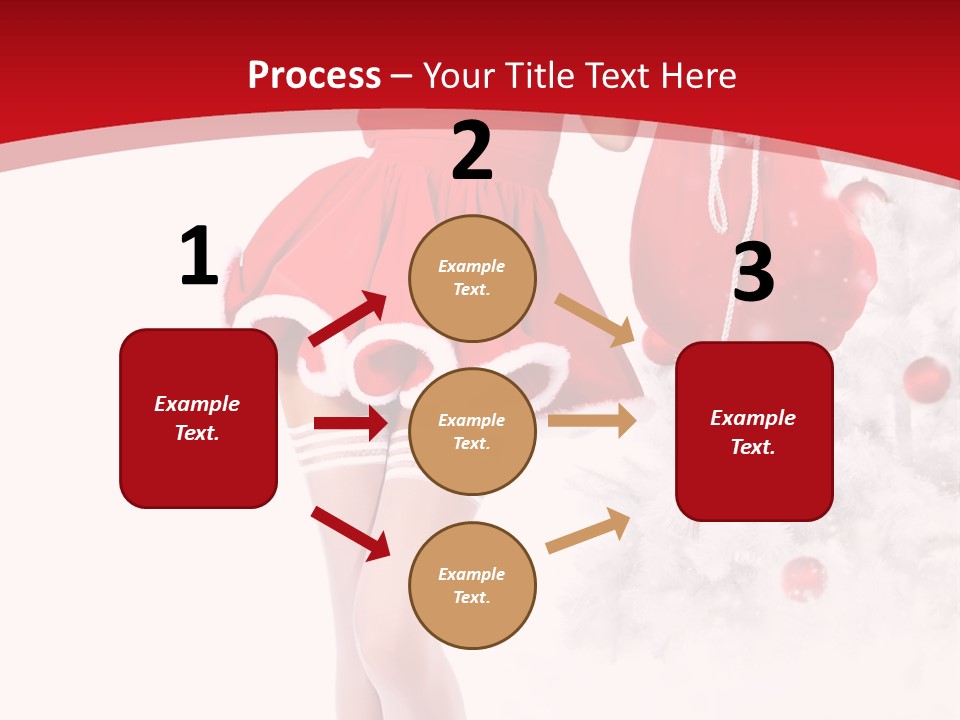 Process – Your Title Text Here

1

Example Text.

2

Example Text.

Example Text.

Example Text.

3

Example Text.